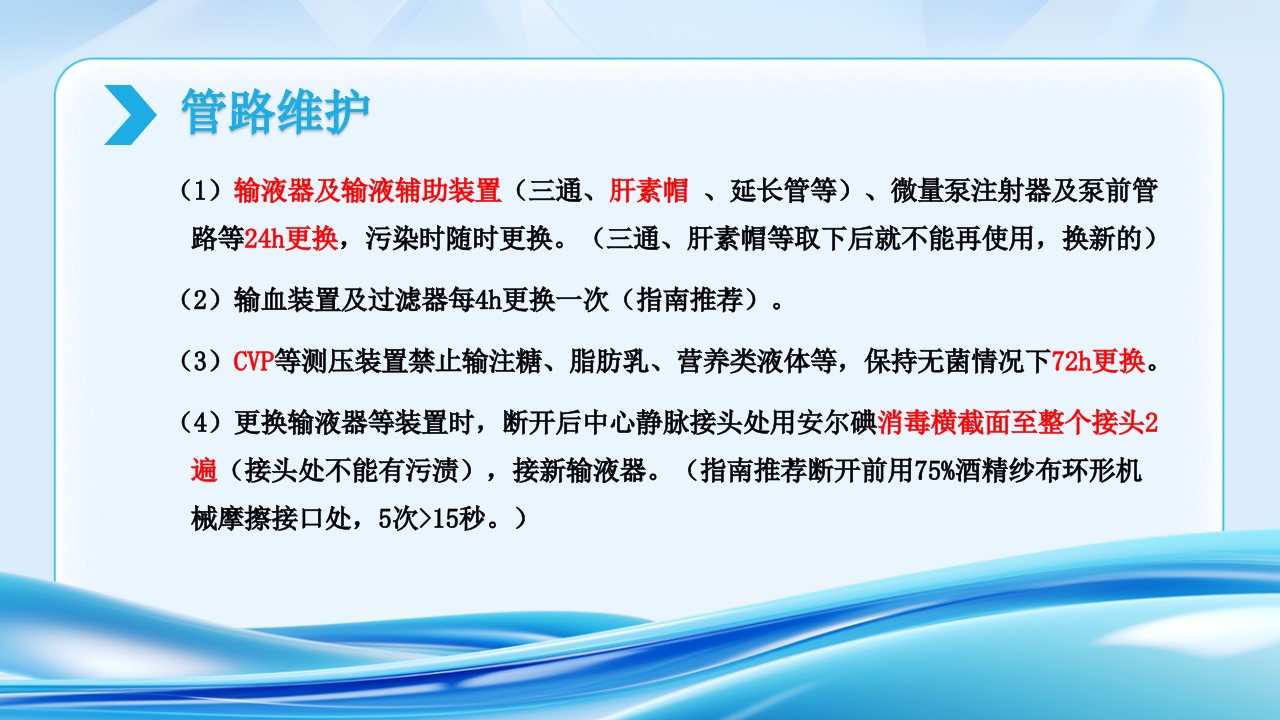 管路维护

（1）输液器及输液辅助装置（三通、肝素帽 、延长管等）、微量泵注射器及泵前管路等24h更换，污染时随时更换。（三通、肝素帽等取下后就不能再使用，换新的）

（2）输血装置及过滤器每4h更换一次（指南推荐）。

（3）CVP等测压装置禁止输注糖、脂肪乳、营养类液体等，保持无菌情况下72h更换。

（4）更换输液器等装置时，断开后中心静脉接头处用安尔碘消毒横截面至整个接头2遍（接头处不能有污渍），接新输液器。（指南推荐断开前用75%酒精纱布环形机械摩擦接口处，5次>15秒。）